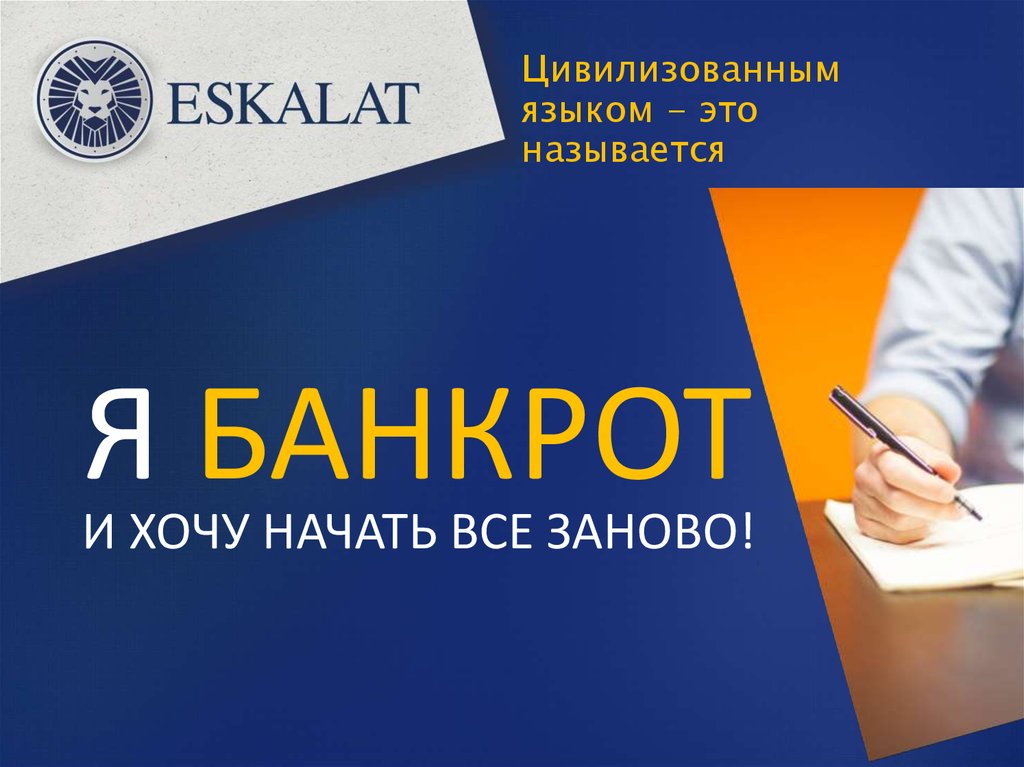 ESKALAT

Цивилизованным языком – это называется

Я БАНКРОТ

И ХОЧУ НАЧАТЬ ВСЕ ЗАНОВО!